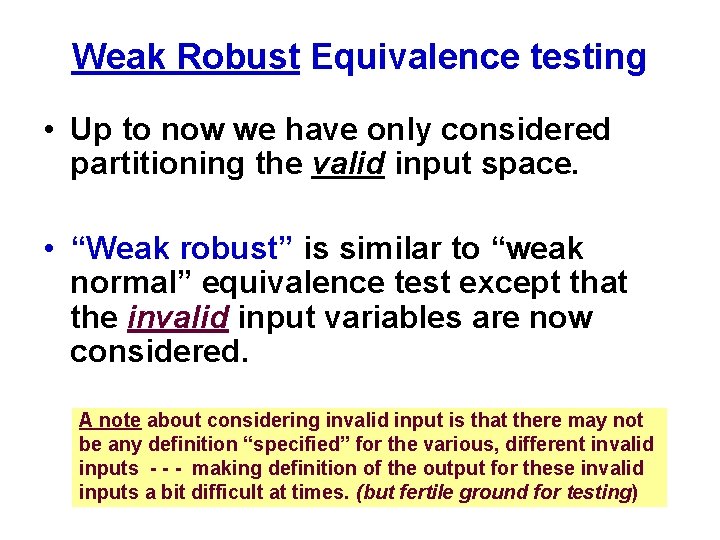 Weak Robust Equivalence testing

• Up to now we have only considered partitioning the valid input space.

• “Weak robust” is similar to “weak normal” equivalence test except that the invalid input variables are now considered.

A note about considering invalid input is that there may not be any definition “specified” for the various, different invalid inputs - - - making definition of the output for these invalid inputs a bit difficult at times. (but fertile ground for testing)